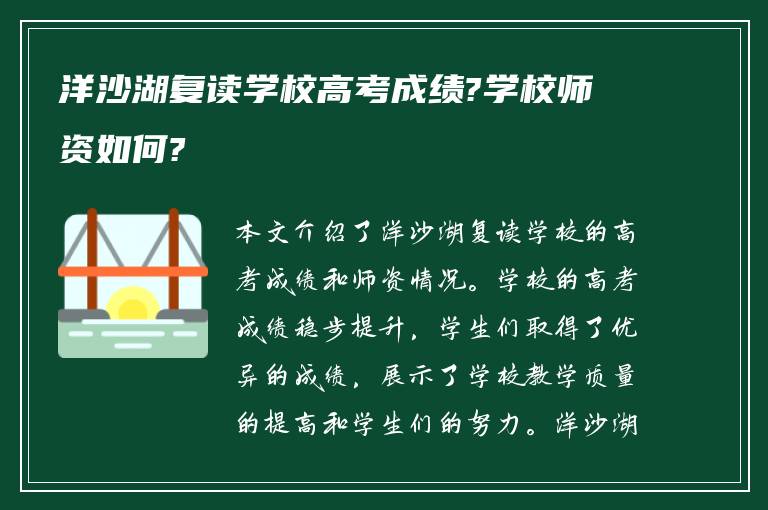 洋沙湖复读学校高考成绩?学校师资如何?

本文介绍了洋沙湖复读学校的高考成绩和师资情况。学校的高考成绩稳步提升，学生们取得了优异的成绩，展示了学校教学质量的提高和学生们的努力。洋沙湖